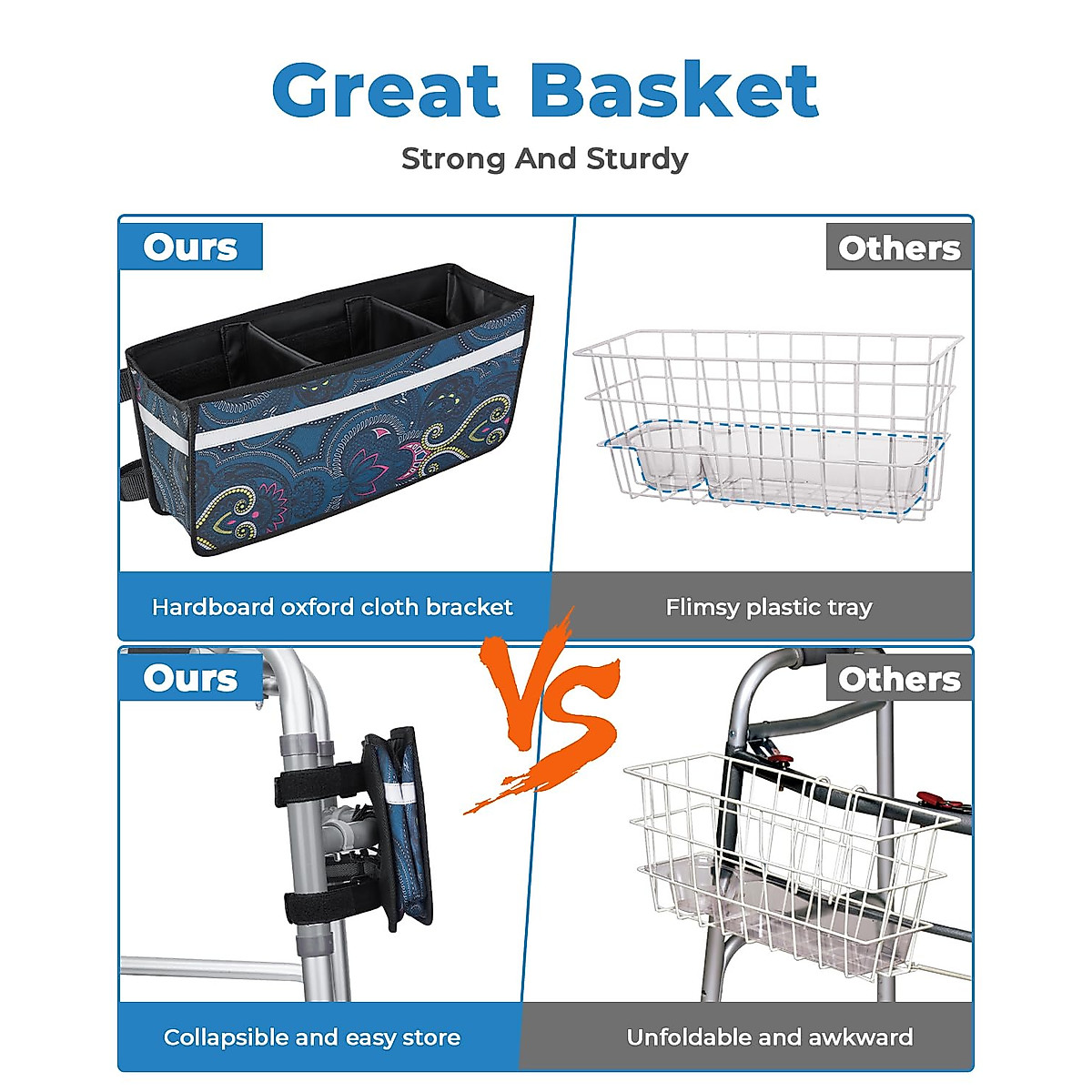 Great Basket

Strong And Sturdy

Ours

Others

Hardboard oxford cloth bracket

Flimsy plastic tray

VS

Ours

Others

Collapsible and easy store

Unfoldable and awkward